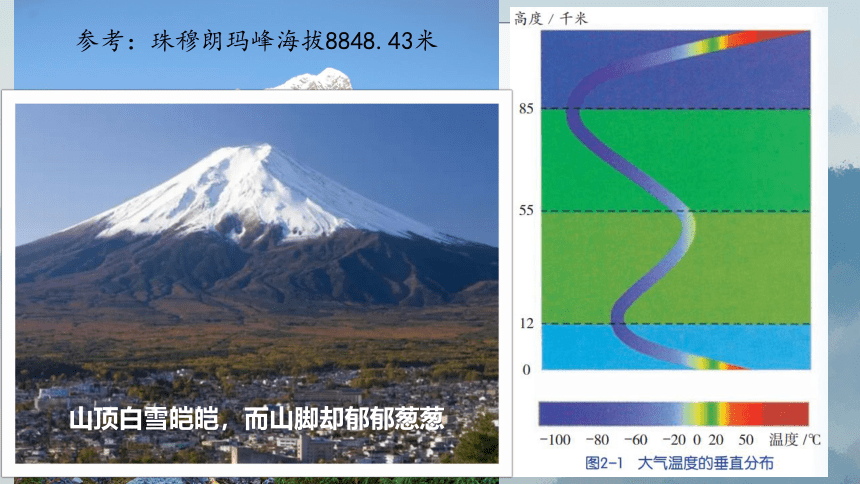 参考：珠穆朗玛峰海拔8848.43米

山顶白雪皑皑，而山脚却郁郁葱葱

高度 / 千米

85

55

12

0

-100 -80 -60 -20 0 20 50 温度 /℃

图2-1 大气温度的垂直分布